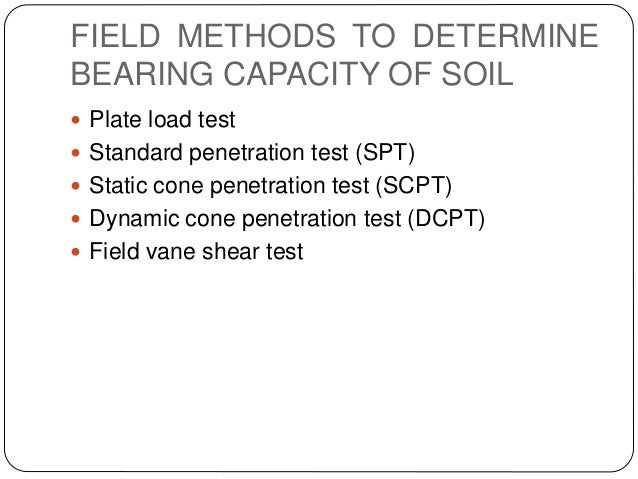 FIELD METHODS TO DETERMINE BEARING CAPACITY OF SOIL

- Plate load test
- Standard penetration test (SPT)
- Static cone penetration test (SCPT)
- Dynamic cone penetration test (DCPT)
- Field vane shear test